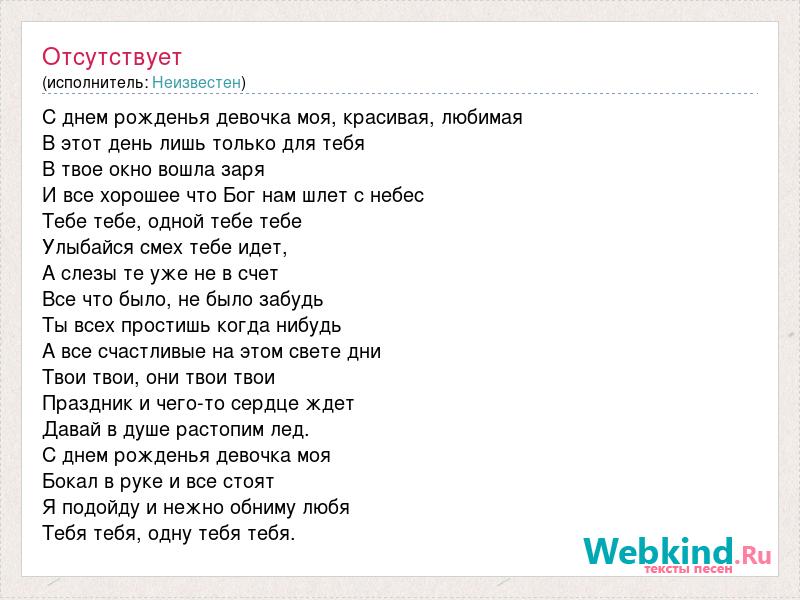 Отсутствует
(исполнитель: Неизвестен)

С днем рожденья девочка моя, красивая, любимая
В этот день лишь только для тебя
В твое окно вошла заря
И все хорошее что Бог нам шлет с небес
Тебе тебе, одной тебе тебе
Улыбайся смех тебе идет,
А слезы те уже не в счет
Все что было, не было забудь
Ты всех простишь когда нибудь
А все счастливые на этом свете дни
Твои твои, они твои твои
Праздник и чего-то сердце ждет
Давай в душе растопим лед.
С днем рожденья девочка моя
Бокал в руке и все стоят
Я подойду и нежно обниму любя
Тебя тебя, одну тебя тебя.

Webkind.Ru
тексты песен